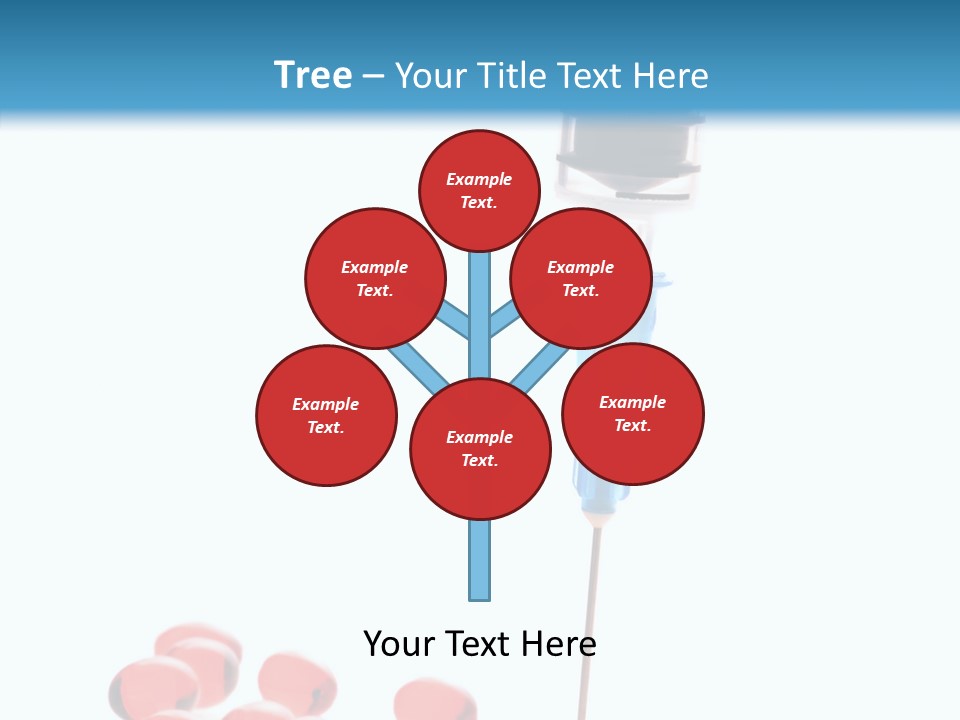 Tree – Your Title Text Here

Example Text.

Example Text.

Example Text.

Example Text.

Example Text.

Example Text.

Your Text Here